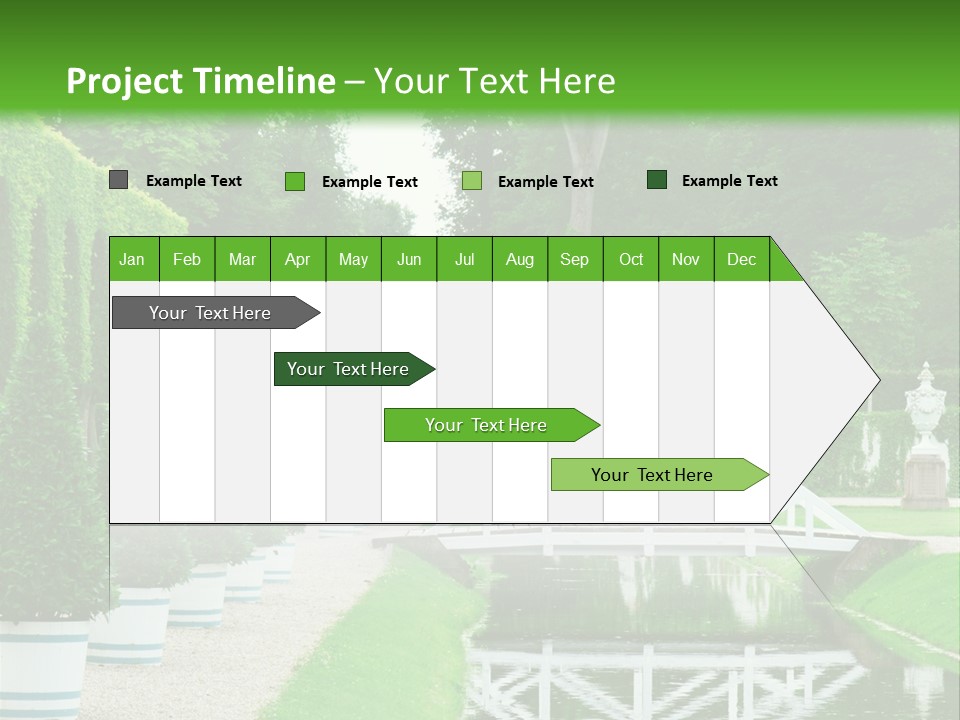 Project Timeline – Your Text Here

Example Text Example Text Example Text Example Text

| Jan | Feb | Mar | Apr | May | Jun | Jul | Aug | Sep | Oct | Nov | Dec |
|---|---|---|---|---|---|---|---|---|---|---|---|

Your Text Here

Your Text Here

Your Text Here

Your Text Here